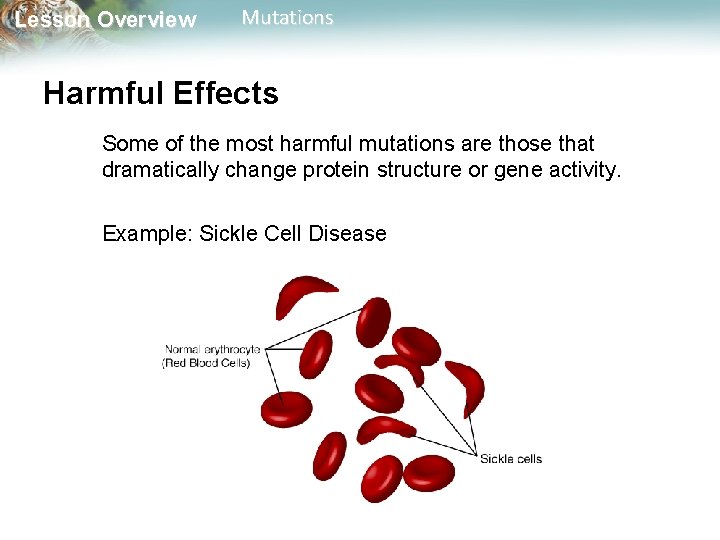 Lesson Overview Mutations

Harmful Effects

Some of the most harmful mutations are those that dramatically change protein structure or gene activity.

Example: Sickle Cell Disease

Normal erythrocyte (Red Blood Cells)

Sickle cells